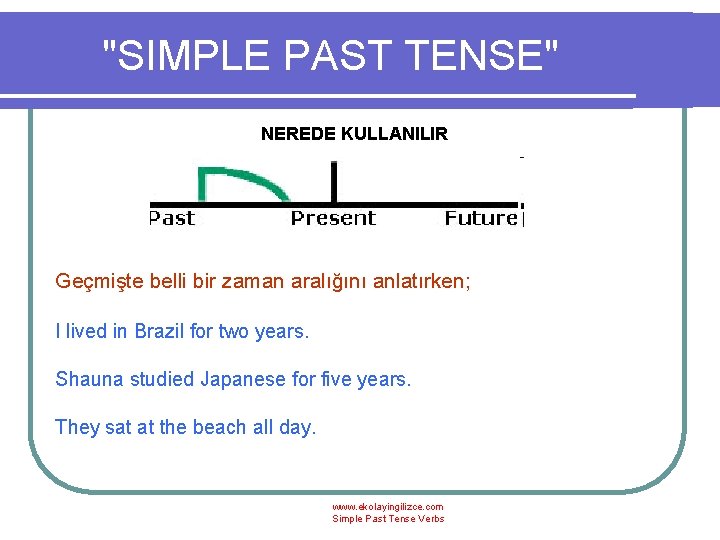 "SIMPLE PAST TENSE"

NEREDE KULLANILIR

Past Present Future

Geçmişte belli bir zaman aralığını anlatırken;

I lived in Brazil for two years.

Shauna studied Japanese for five years.

They sat at the beach all day.

www.ekolayingilizce.com
Simple Past Tense Verbs